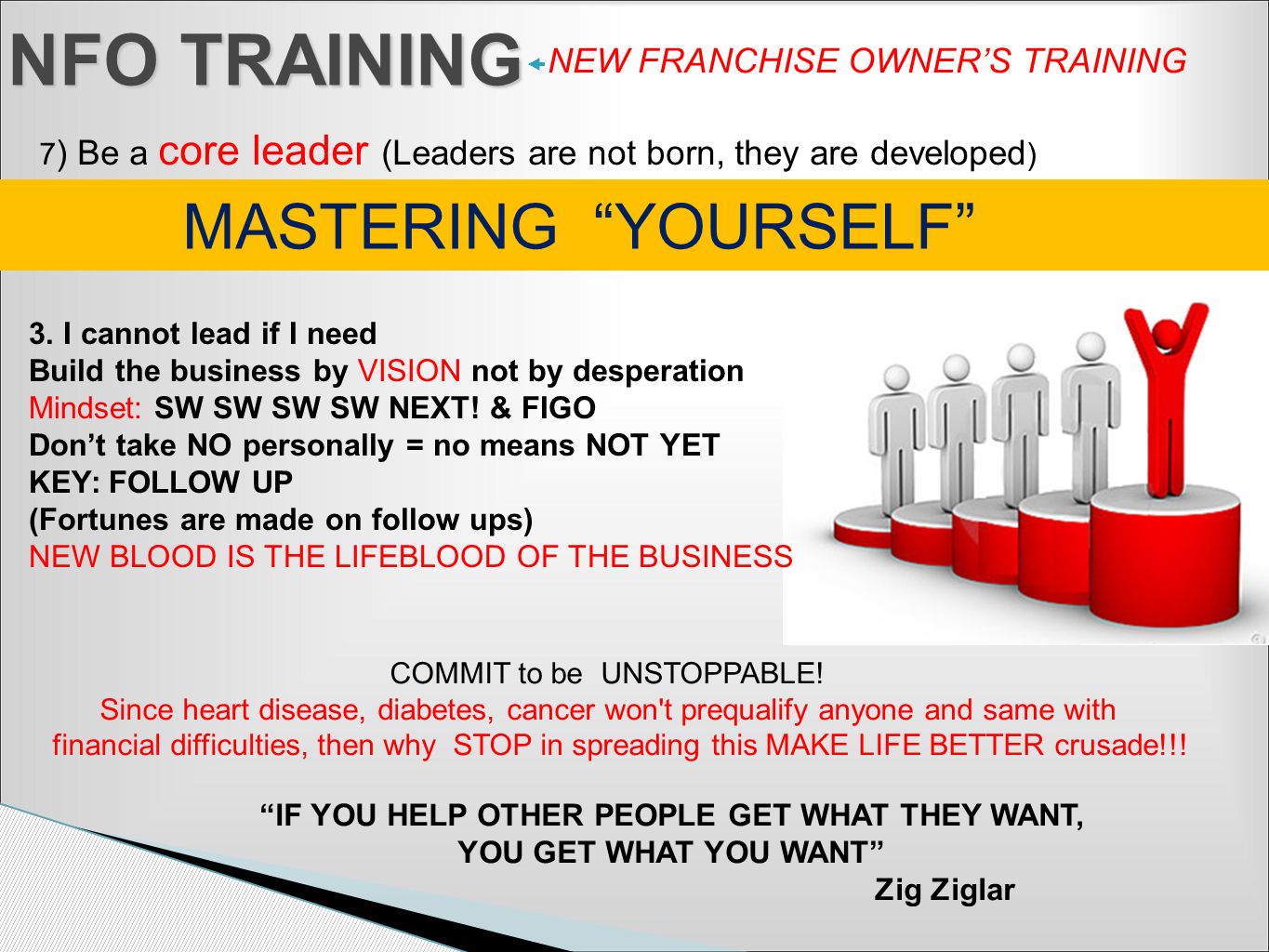 NFO TRAINING NEW FRANCHISE OWNER'S TRAINING

7) Be a core leader (Leaders are not born, they are developed)

MASTERING "YOURSELF"

3. I cannot lead if I need
Build the business by VISION not by desperation
Mindset: SW SW SW SW NEXT! & FIGO
Don't take NO personally = no means NOT YET
KEY: FOLLOW UP
(Fortunes are made on follow ups)
NEW BLOOD IS THE LIFEBLOOD OF THE BUSINESS

COMMIT to be UNSTOPPABLE!
Since heart disease, diabetes, cancer won't prequalify anyone and same with financial difficulties, then why STOP in spreading this MAKE LIFE BETTER crusade!!!

"IF YOU HELP OTHER PEOPLE GET WHAT THEY WANT, YOU GET WHAT YOU WANT"
Zig Ziglar